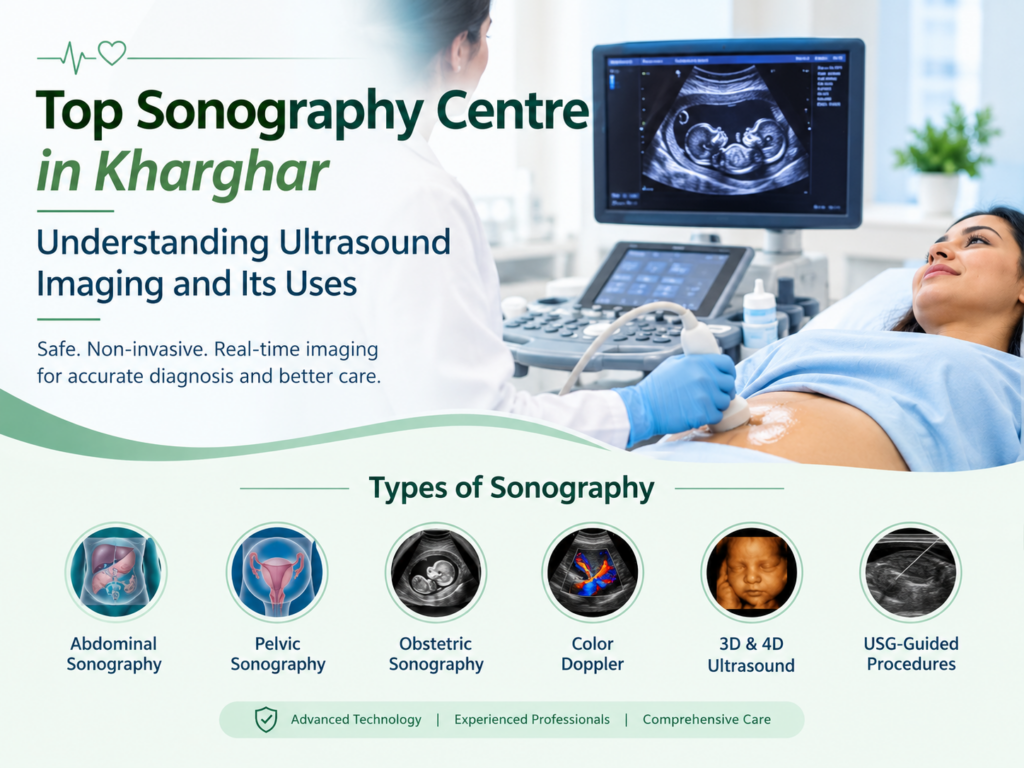 Top Sonography Centre in Kharghar

Understanding Ultrasound Imaging and Its Uses

Safe. Non-invasive. Real-time imaging for accurate diagnosis and better care.

Types of Sonography

Abdominal Sonography

Pelvic Sonography

Obstetric Sonography

Color Doppler

3D & 4D Ultrasound

USG-Guided Procedures

Advanced Technology | Experienced Professionals | Comprehensive Care